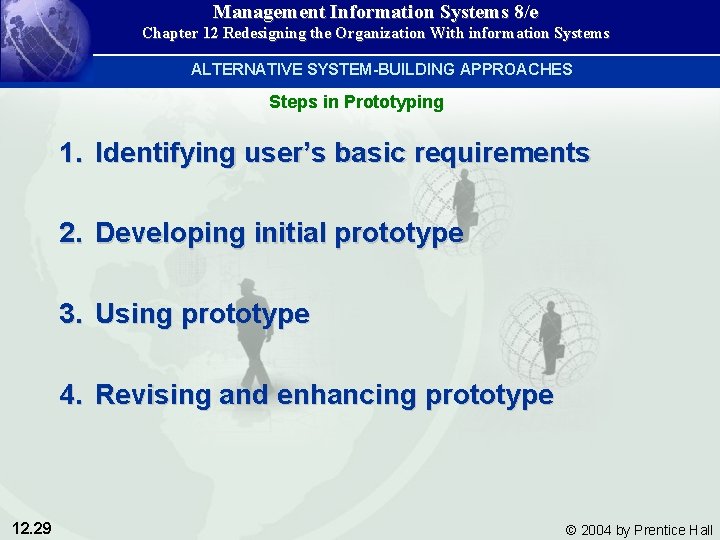 Management Information Systems 8/e
Chapter 12 Redesigning the Organization With information Systems

ALTERNATIVE SYSTEM-BUILDING APPROACHES

Steps in Prototyping

1. Identifying user's basic requirements

2. Developing initial prototype

3. Using prototype

4. Revising and enhancing prototype

12.29

© 2004 by Prentice Hall